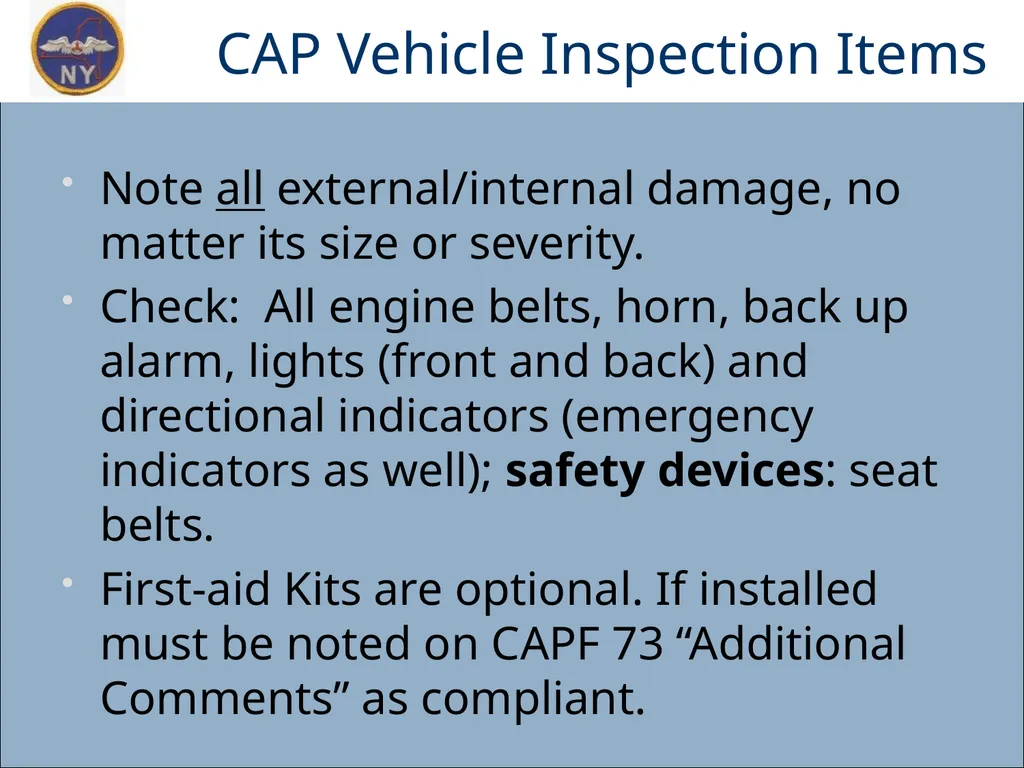 NY

CAP Vehicle Inspection Items

• Note all external/internal damage, no matter its size or severity.

• Check:  All engine belts, horn, back up alarm, lights (front and back) and directional indicators (emergency indicators as well); safety devices: seat belts.

• First-aid Kits are optional. If installed must be noted on CAPF 73 “Additional Comments” as compliant.